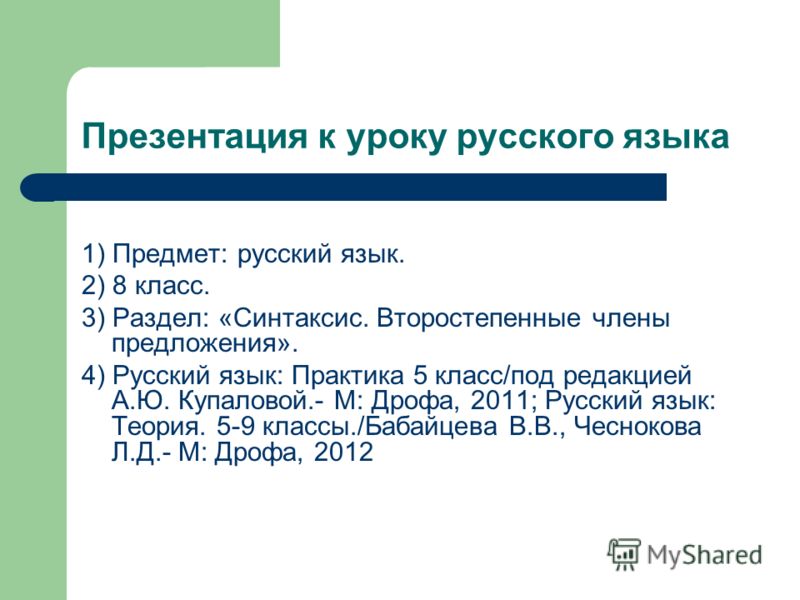 Презентация к уроку русского языка

1) Предмет: русский язык.
2) 8 класс.
3) Раздел: «Синтаксис. Второстепенные члены предложения».
4) Русский язык: Практика 5 класс/под редакцией А.Ю. Купаловой.- М: Дрофа, 2011; Русский язык: Теория. 5-9 классы./Бабайцева В.В., Чеснокова Л.Д.- М: Дрофа, 2012

MyShared